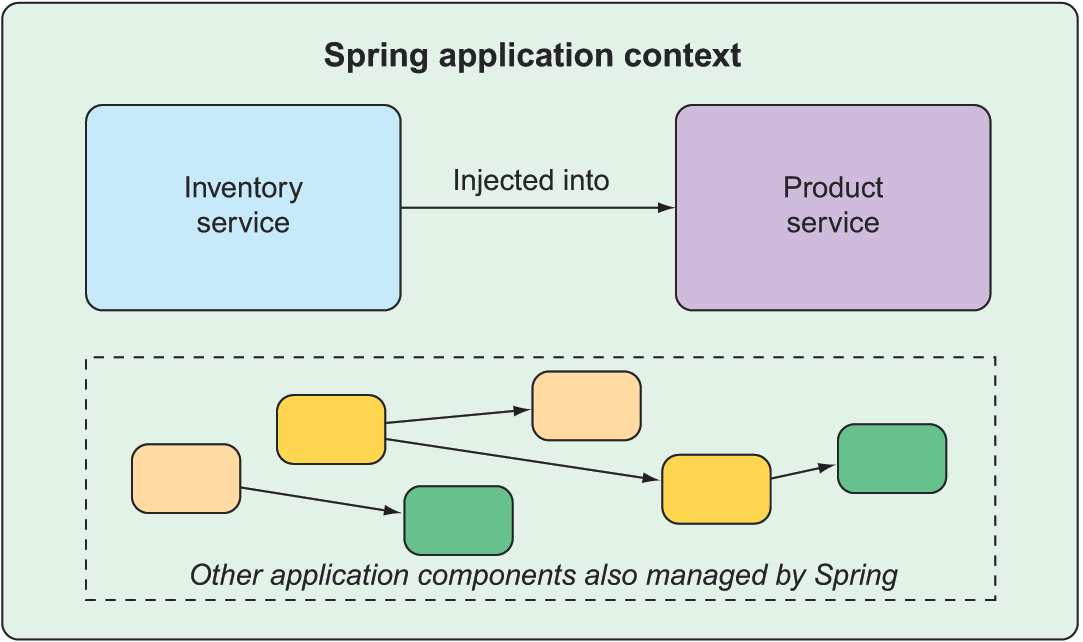 Spring application context

Inventory service

Injected into

Product service

Other application components also managed by Spring